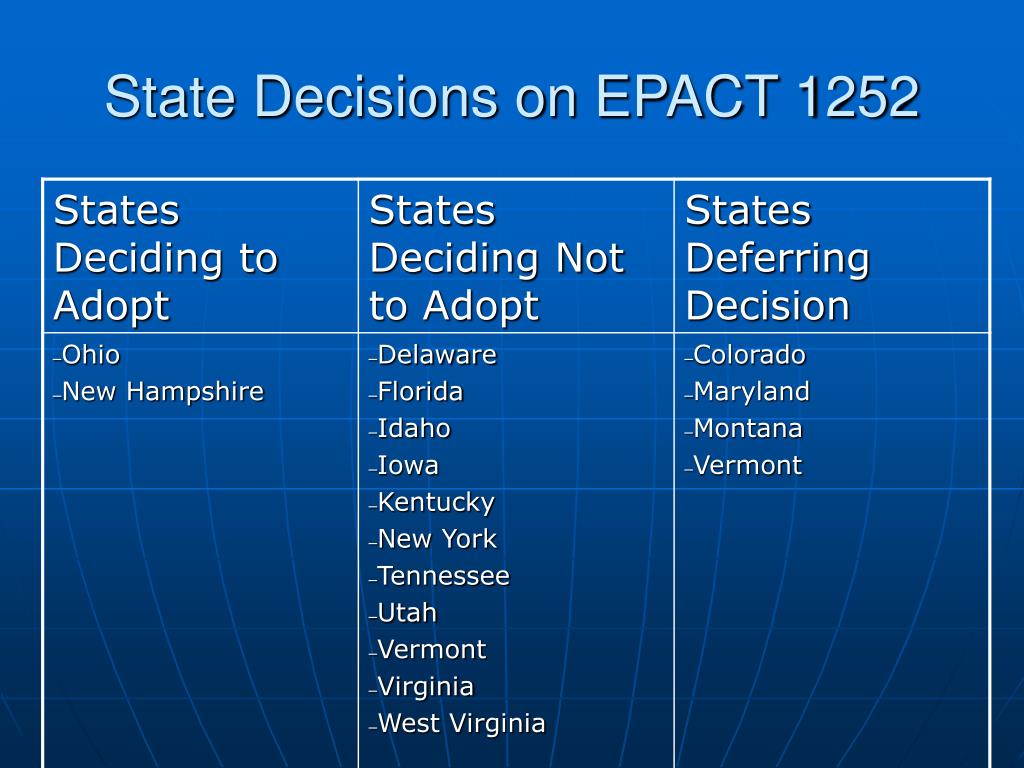 State Decisions on EPACT 1252

| States Deciding to Adopt | States Deciding Not to Adopt | States Deferring Decision |
|---|---|---|
| –Ohio<br>–New Hampshire | –Delaware<br>–Florida<br>–Idaho<br>–Iowa<br>–Kentucky<br>–New York<br>–Tennessee<br>–Utah<br>–Vermont<br>–Virginia<br>–West Virginia | –Colorado<br>–Maryland<br>–Montana<br>–Vermont |